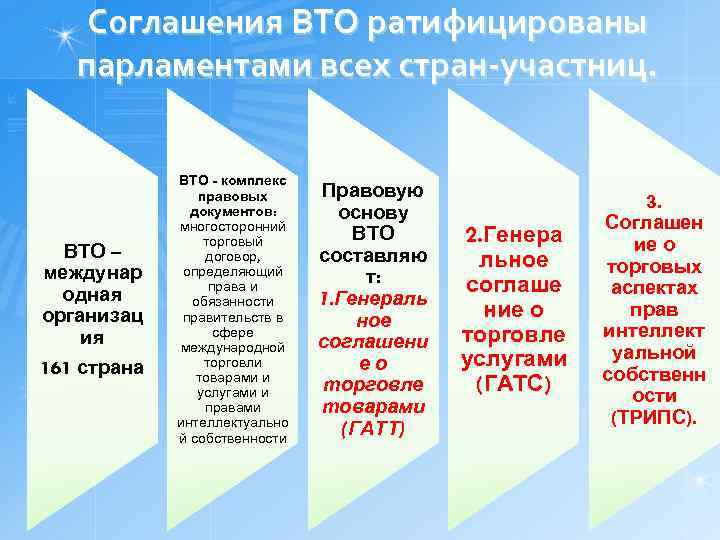 Соглашения ВТО ратифицированы парламентами всех стран-участниц.

ВТО – международная организация
161 страна

ВТО - комплекс правовых документов: многосторонний торговый договор, определяющий права и обязанности правительств в сфере международной торговли товарами и услугами и правами интеллектуальной собственности

Правовую основу ВТО составляют:
1.Генеральное соглашение о торговле товарами (ГАТТ)

2.Генеральное соглашение о торговле услугами (ГАТС)

3. Соглашение о торговых аспектах прав интеллектуальной собственности (ТРИПС).